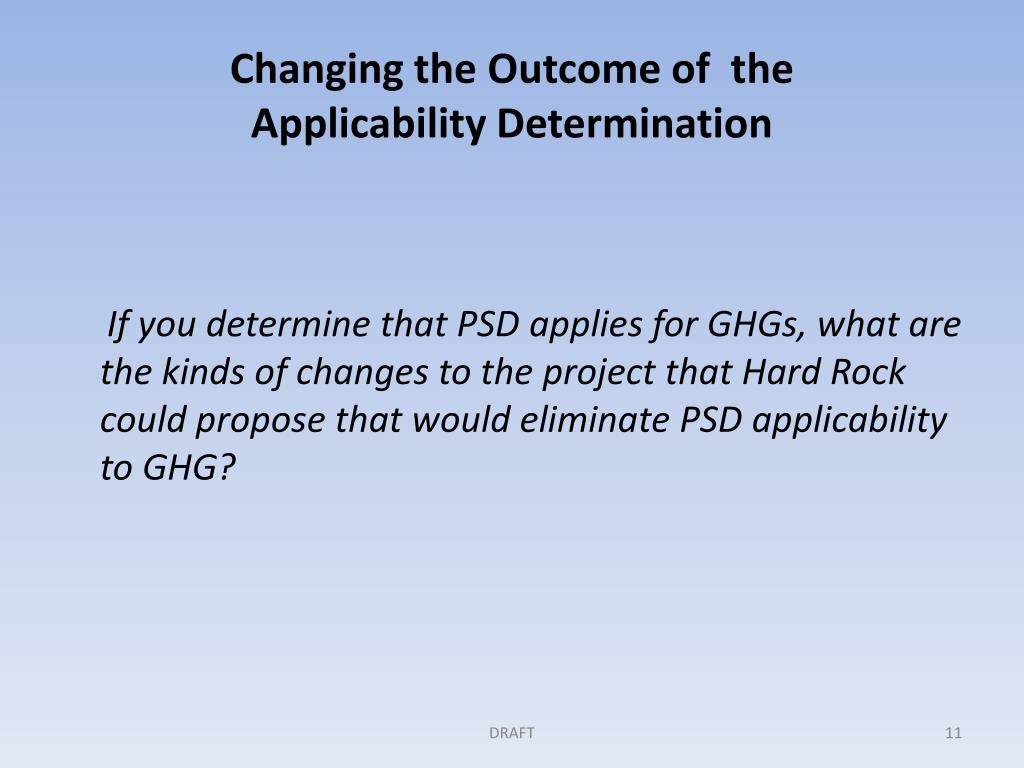 Changing the Outcome of the Applicability Determination

If you determine that PSD applies for GHGs, what are the kinds of changes to the project that Hard Rock could propose that would eliminate PSD applicability to GHG?

DRAFT

11